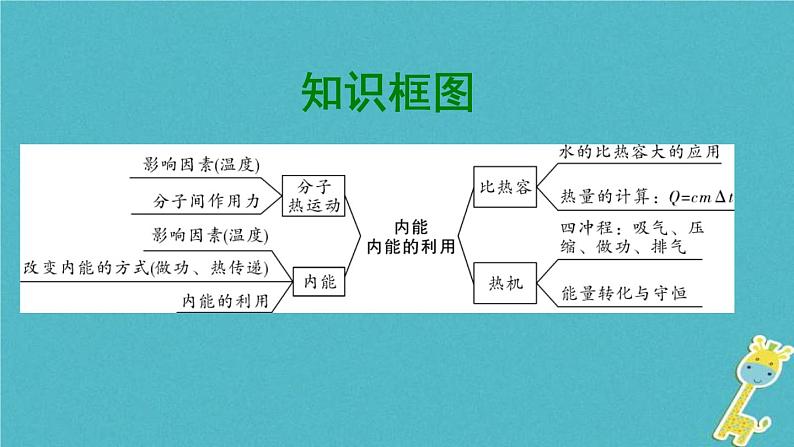 知识框图

影响因素(温度)
分子间作用力
分子热运动

影响因素(温度)
改变内能的方式(做功、热传递)
内能的利用
内能

内能
内能的利用

比热容
水的比热容大的应用
热量的计算：$Q=cm\Delta t$

热机
四冲程：吸气、压缩、做功、排气
能量转化与守恒